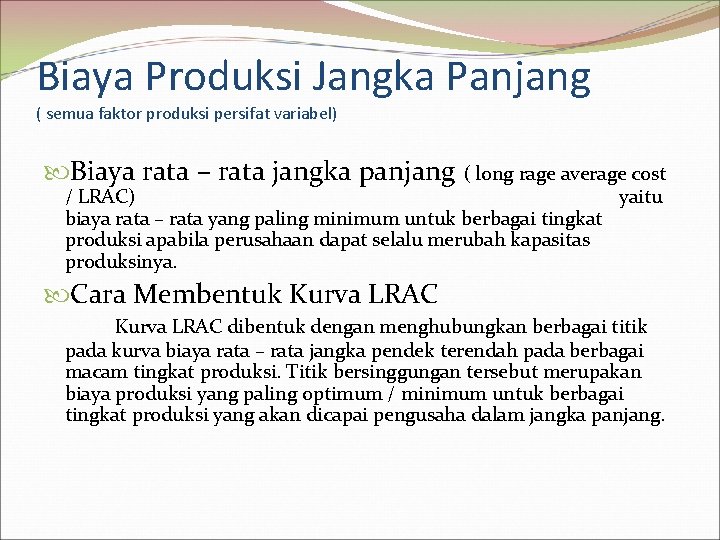 Biaya Produksi Jangka Panjang
( semua faktor produksi persifat variabel)

Biaya rata – rata jangka panjang ( long rage average cost / LRAC) yaitu biaya rata – rata yang paling minimum untuk berbagai tingkat produksi apabila perusahaan dapat selalu merubah kapasitas produksinya.

Cara Membentuk Kurva LRAC

Kurva LRAC dibentuk dengan menghubungkan berbagai titik pada kurva biaya rata – rata jangka pendek terendah pada berbagai macam tingkat produksi. Titik bersinggungan tersebut merupakan biaya produksi yang paling optimum / minimum untuk berbagai tingkat produksi yang akan dicapai pengusaha dalam jangka panjang.